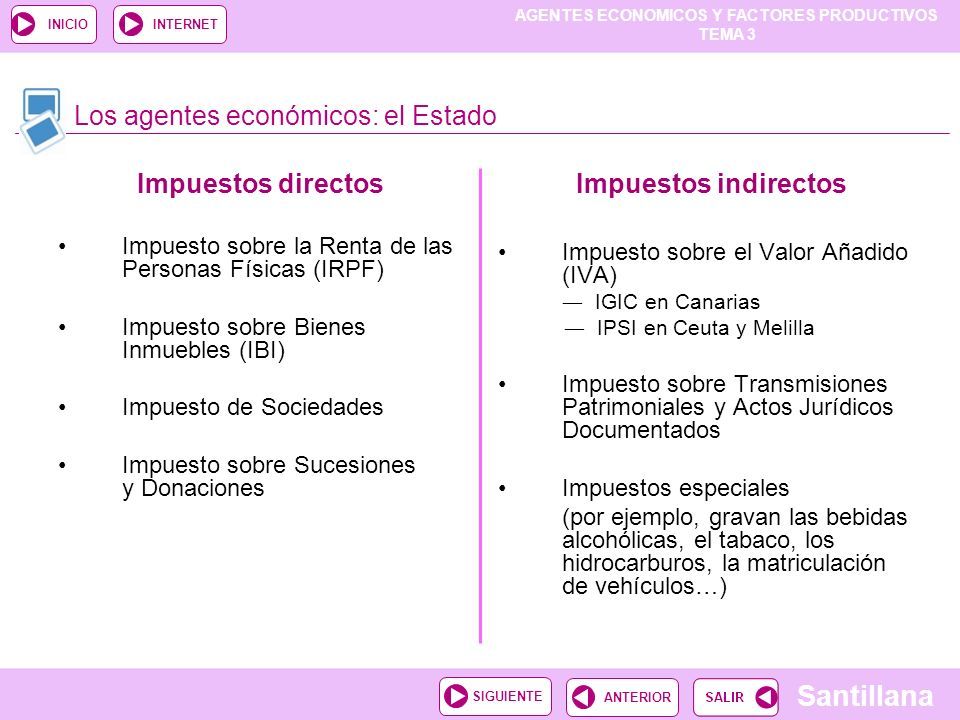 INICIO INTERNET

AGENTES ECONOMICOS Y FACTORES PRODUCTIVOS
TEMA 3

Los agentes económicos: el Estado

Impuestos directos

• Impuesto sobre la Renta de las Personas Físicas (IRPF)

• Impuesto sobre Bienes Inmuebles (IBI)

• Impuesto de Sociedades

• Impuesto sobre Sucesiones y Donaciones

Impuestos indirectos

• Impuesto sobre el Valor Añadido (IVA)
— IGIC en Canarias
— IPSI en Ceuta y Melilla

• Impuesto sobre Transmisiones Patrimoniales y Actos Jurídicos Documentados

• Impuestos especiales
(por ejemplo, gravan las bebidas alcohólicas, el tabaco, los hidrocarburos, la matriculación de vehículos…)

SIGUIENTE ANTERIOR SALIR

Santillana